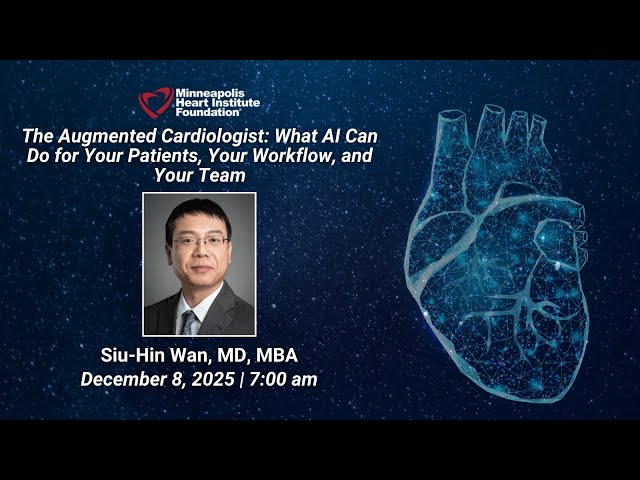 Minneapolis Heart Institute Foundation®

The Augmented Cardiologist: What AI Can Do for Your Patients, Your Workflow, and Your Team

Siu-Hin Wan, MD, MBA
December 8, 2025 | 7:00 am